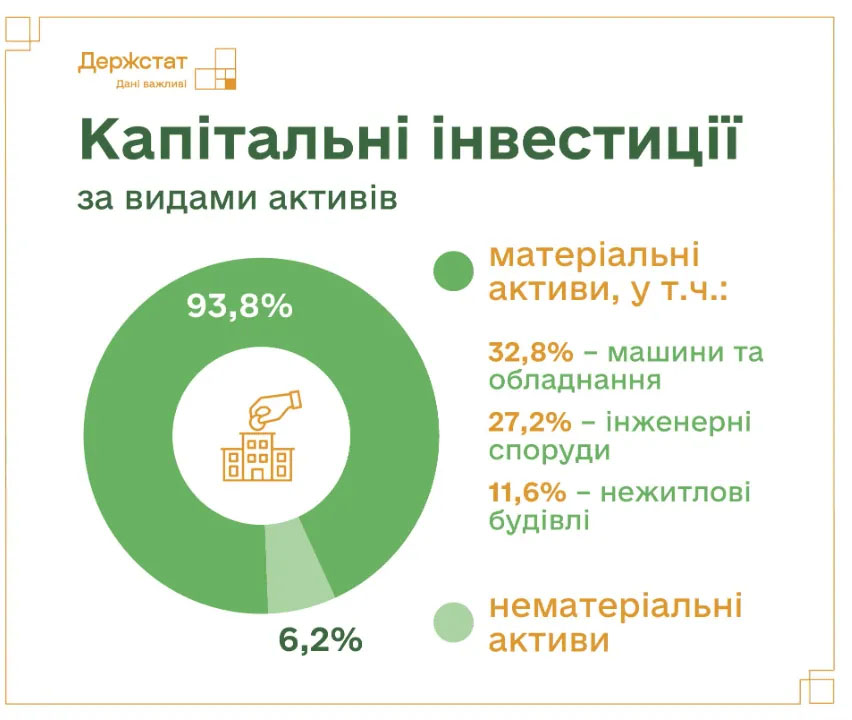 Держстат
Дані важливі

Капітальні інвестиції
за видами активів

93,8%

6,2%

матеріальні активи, у т.ч.:

32,8% – машини та обладнання

27,2% – інженерні споруди

11,6% – нежитлові будівлі

нематеріальні активи